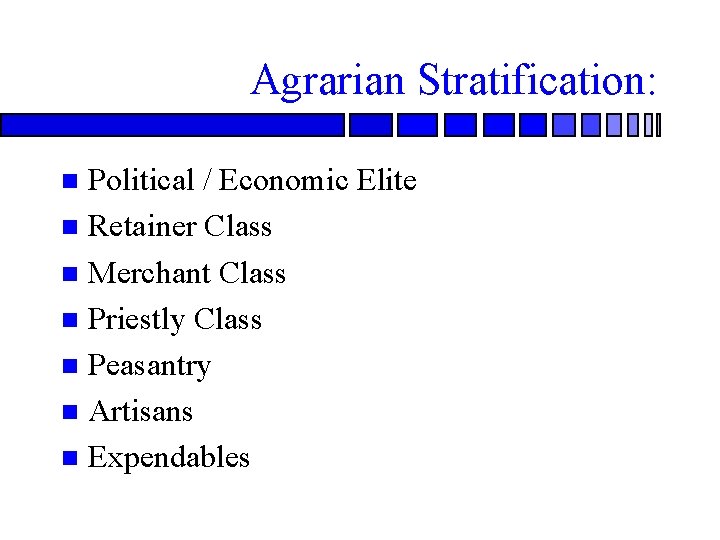 Agrarian Stratification:

- Political / Economic Elite
- Retainer Class
- Merchant Class
- Priestly Class
- Peasantry
- Artisans
- Expendables